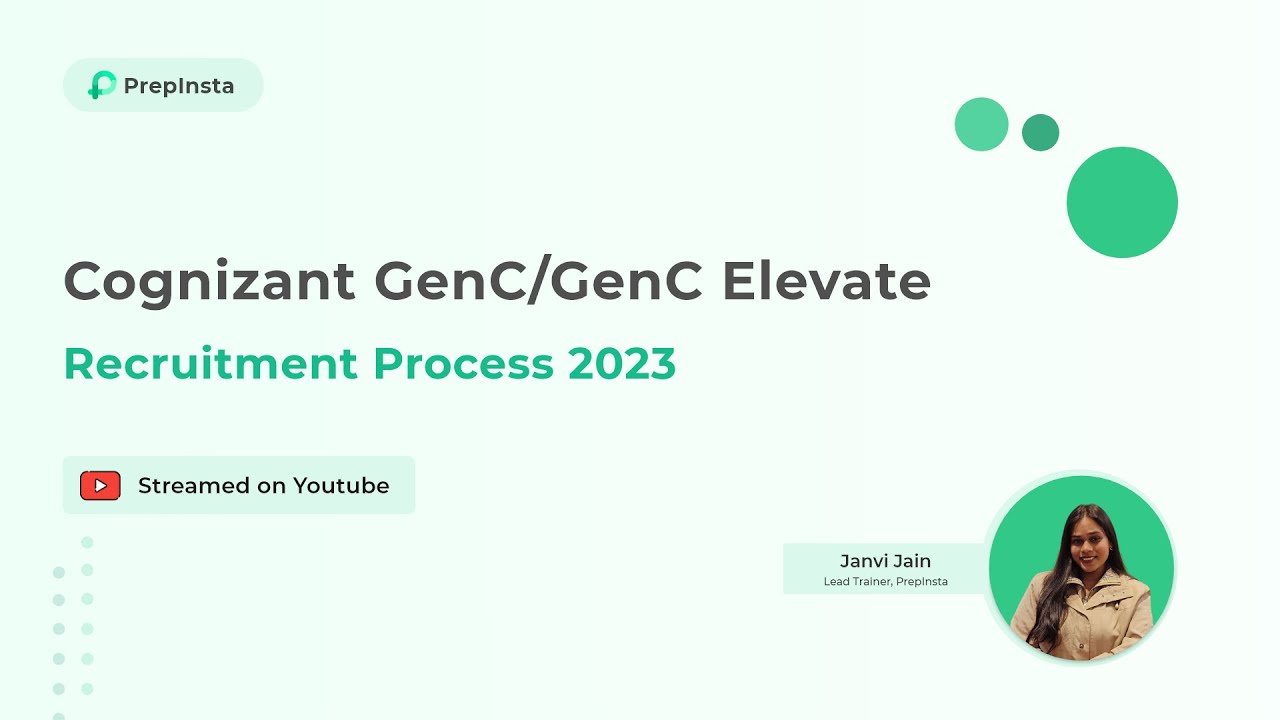 PrepInsta

Cognizant GenC/GenC Elevate

Recruitment Process 2023

Streamed on Youtube

Janvi Jain
Lead Trainer, PrepInsta